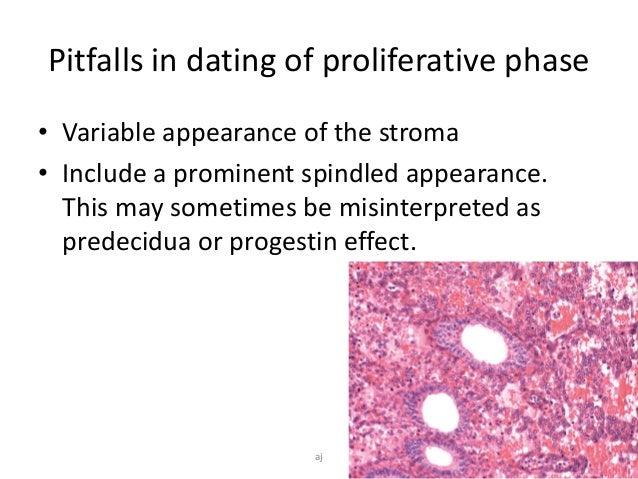 Pitfalls in dating of proliferative phase

• Variable appearance of the stroma
• Include a prominent spindled appearance. This may sometimes be misinterpreted as predecidua or progestin effect.

aj